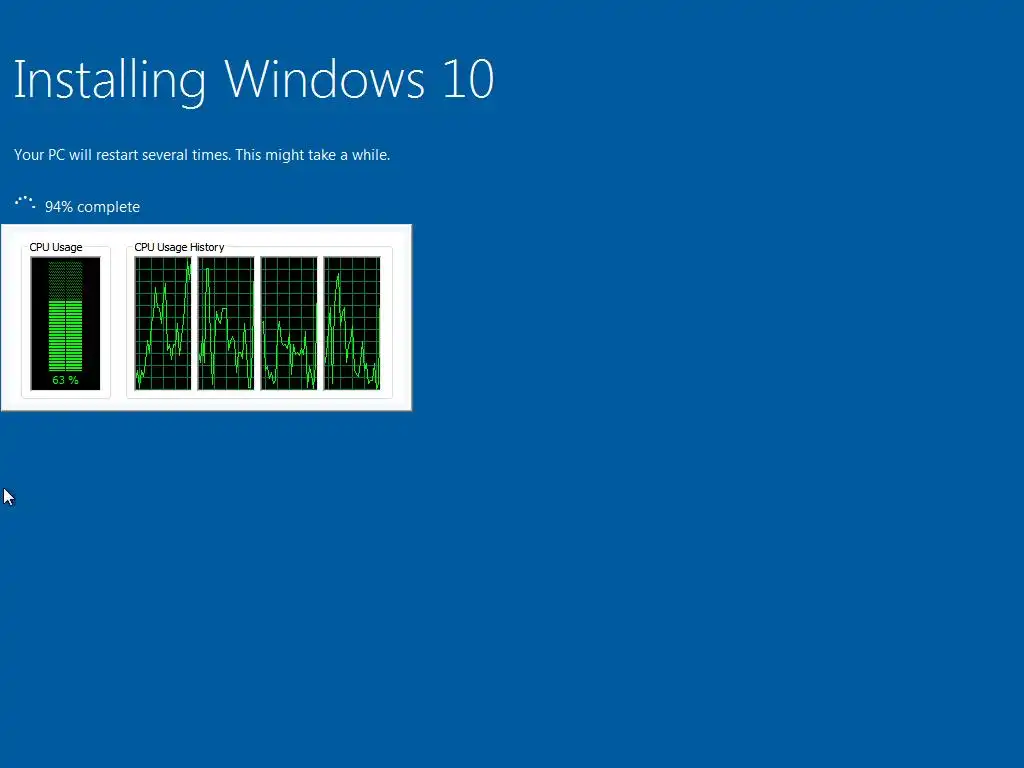 Installing Windows 10

Your PC will restart several times. This might take a while.

94% complete

CPU Usage

63 %

CPU Usage History